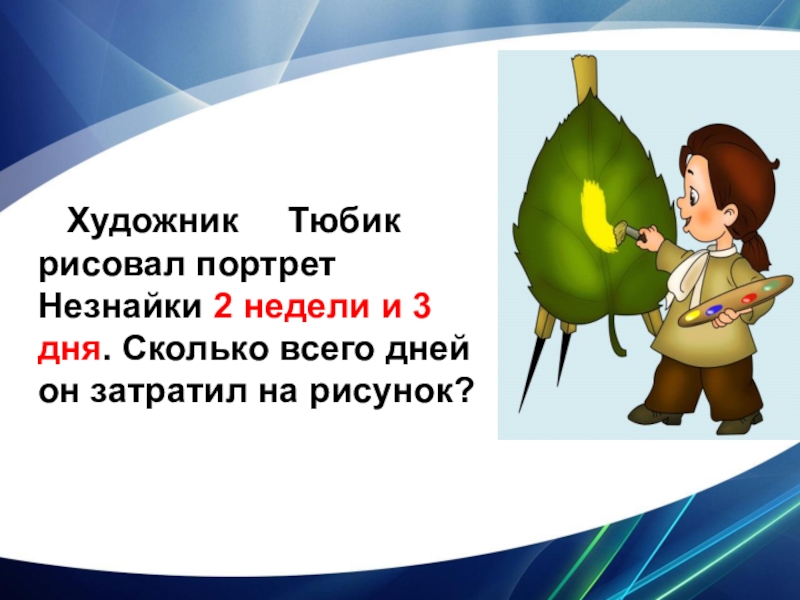 Художник Тюбик рисовал портрет Незнайки 2 недели и 3 дня. Сколько всего дней он затратил на рисунок?